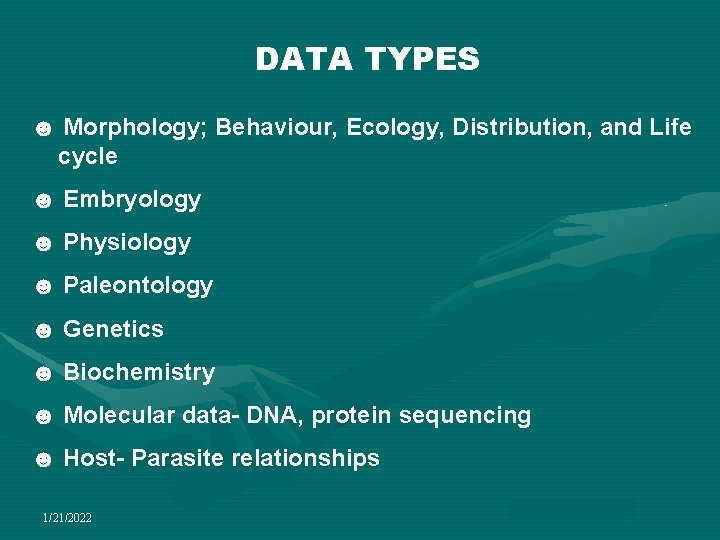 DATA TYPES

☻ Morphology; Behaviour, Ecology, Distribution, and Life cycle

☻ Embryology

☻ Physiology

☻ Paleontology

☻ Genetics

☻ Biochemistry

☻ Molecular data- DNA, protein sequencing

☻ Host- Parasite relationships

1/21/2022